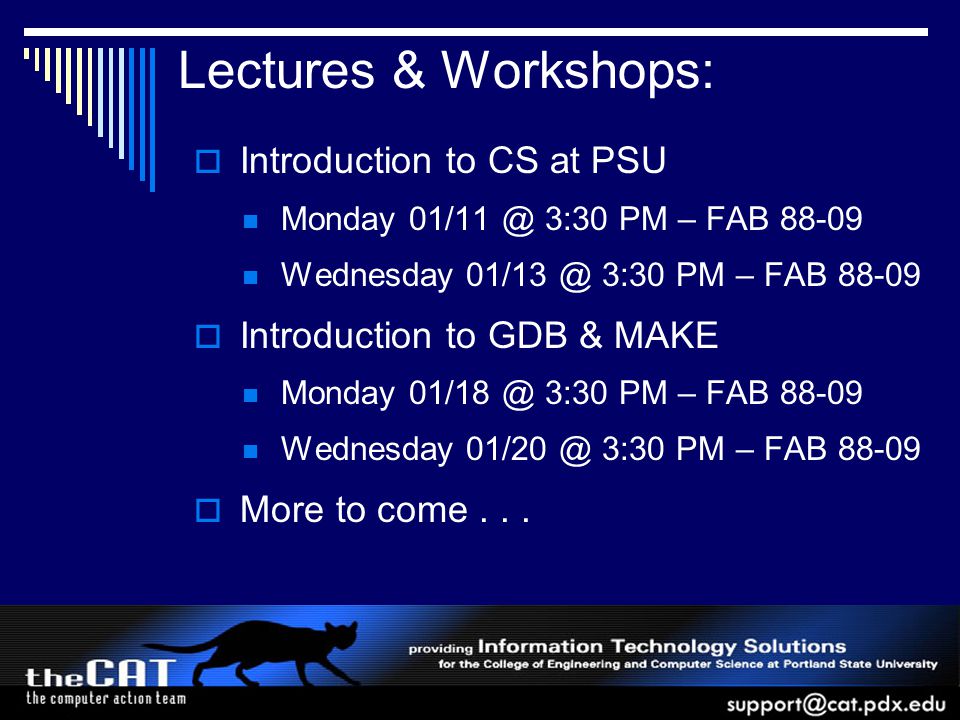 Lectures & Workshops:

Introduction to CS at PSU

Monday 01/11 @ 3:30 PM – FAB 88-09

Wednesday 01/13 @ 3:30 PM – FAB 88-09

Introduction to GDB & MAKE

Monday 01/18 @ 3:30 PM – FAB 88-09

Wednesday 01/20 @ 3:30 PM – FAB 88-09

More to come . . .

theCAT
the computer action team

providing Information Technology Solutions
for the College of Engineering and Computer Science at Portland State University

support@cat.pdx.edu